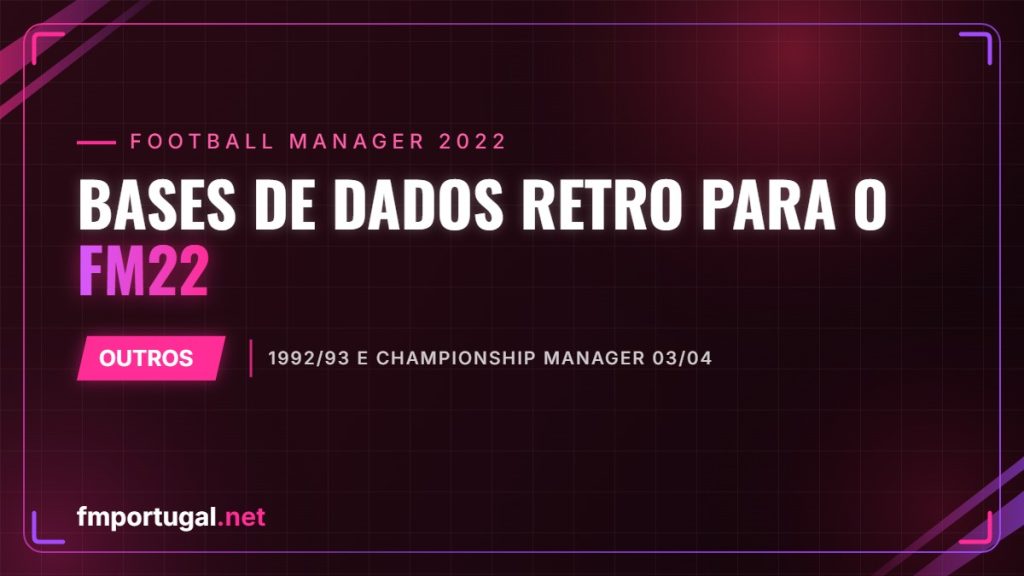 FOOTBALL MANAGER 2022

BASES DE DADOS RETRO PARA O FM22

OUTROS

1992/93 E CHAMPIONSHIP MANAGER 03/04

fmportugal.net